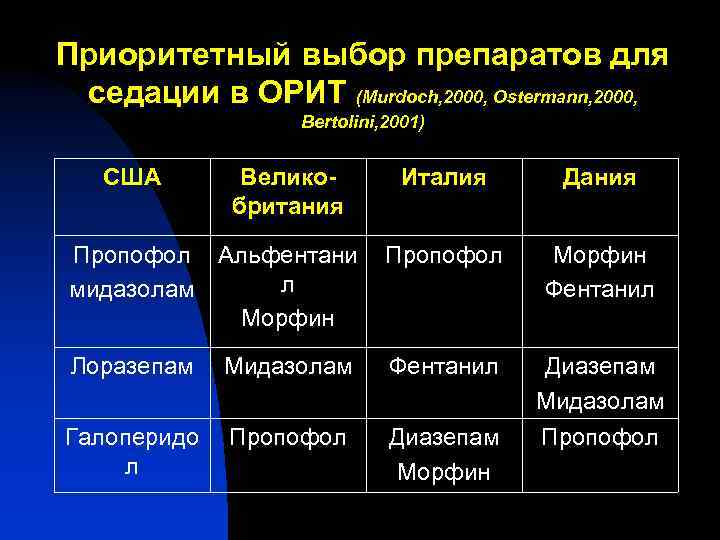 Приоритетный выбор препаратов для седации в ОРИТ (Murdoch,2000, Ostermann,2000, Bertolini,2001)

| США | Велико-британия | Италия | Дания |
|---|---|---|---|
| Пропофол мидазолам | Альфентанил Морфин | Пропофол | Морфин Фентанил |
| Лоразепам | Мидазолам | Фентанил | Диазепам Мидазолам |
| Галоперидол | Пропофол | Диазепам Морфин | Пропофол |